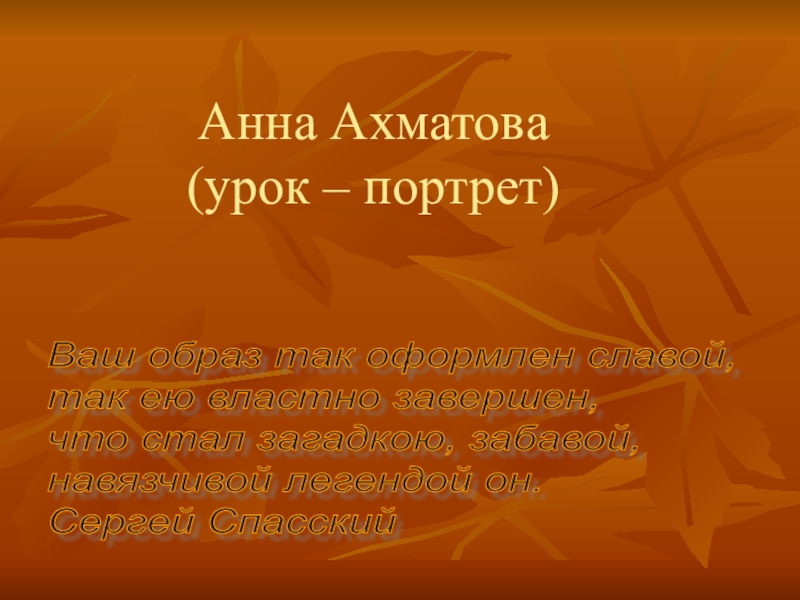 Анна Ахматова
(урок – портрет)

Ваш образ так оформлен славой,
так ею властно завершен,
что стал загадкою, забавой,
навязчивой легендой он.
Сергей Спасский